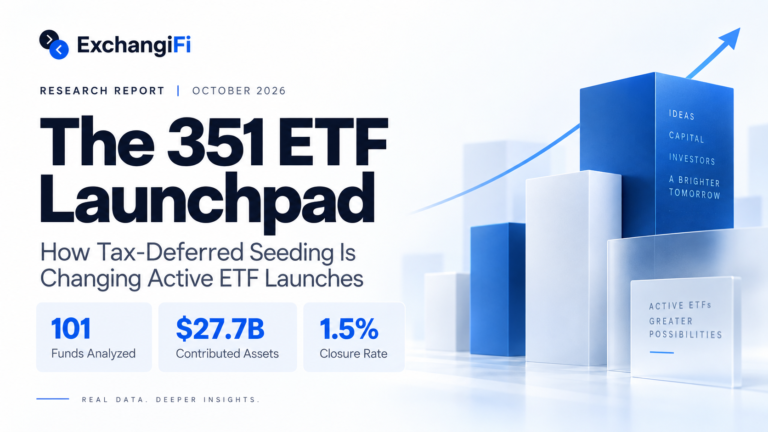 ExchangiFi

RESEARCH REPORT | OCTOBER 2026

The 351 ETF Launchpad

How Tax-Deferred Seeding Is Changing Active ETF Launches

101
Funds Analyzed

$27.7B
Contributed Assets

1.5%
Closure Rate

REAL DATA. DEEPER INSIGHTS.

IDEAS
CAPITAL
INVESTORS
A BRIGHTER TOMORROW

ACTIVE ETFs
GREATER POSSIBILITIES